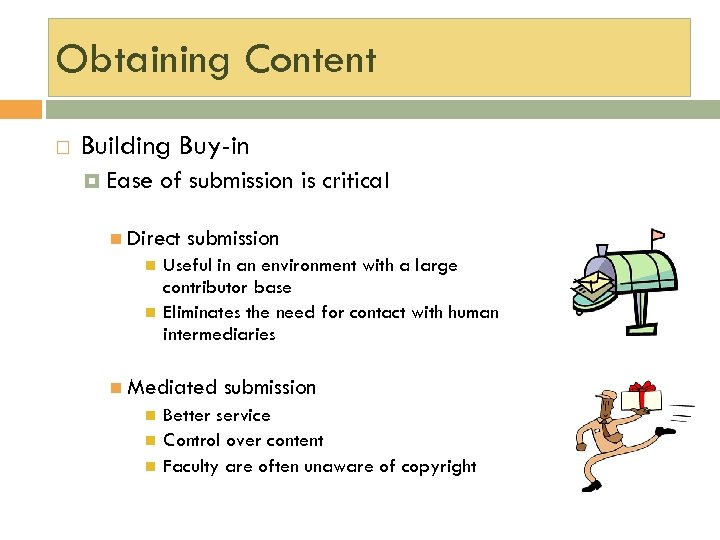 Obtaining Content

Building Buy-in

Ease of submission is critical

Direct submission

Useful in an environment with a large contributor base

Eliminates the need for contact with human intermediaries

Mediated submission

Better service

Control over content

Faculty are often unaware of copyright